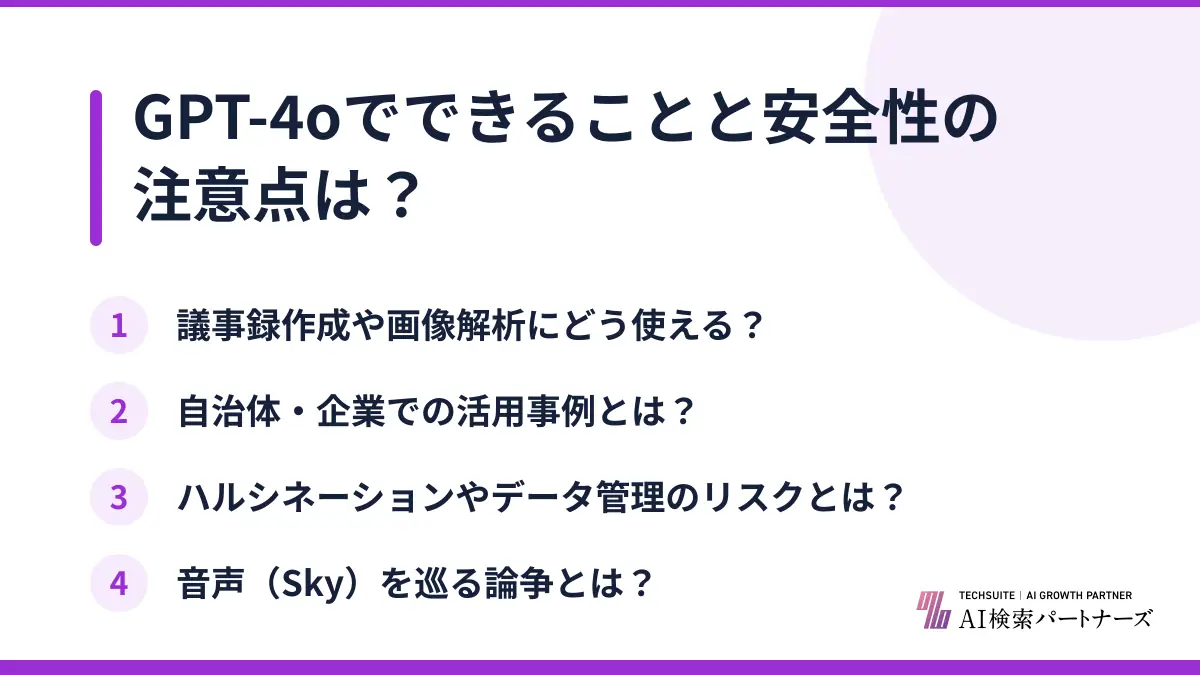 GPT-4oでできることと安全性の注意点は？

1 議事録作成や画像解析にどう使える？

2 自治体・企業での活用事例とは？

3 ハルシネーションやデータ管理のリスクとは？

4 音声（Sky）を巡る論争とは？

TECHSUITE | AI GROWTH PARTNER
AI検索パートナーズ